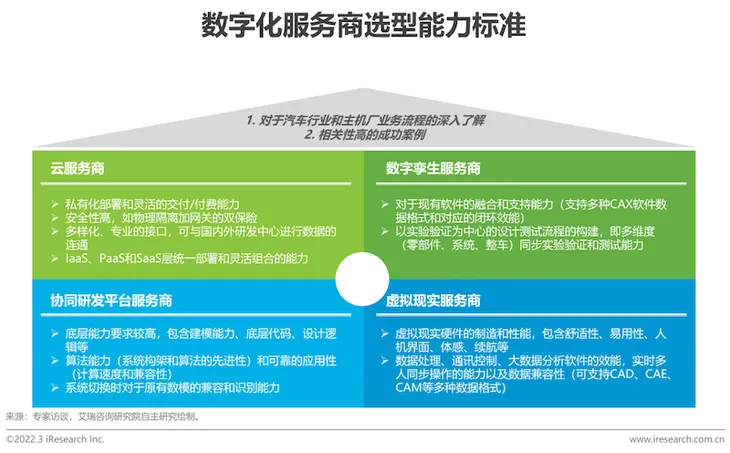 数字化服务商选型能力标准

1. 对于汽车行业和主机厂业务流程的深入了解
2. 相关性高的成功案例

云服务商

➢ 私有化部署和灵活的交付/付费能力
➢ 安全性高，如物理隔离加网关的双保险
➢ 多样化、专业的接口，可与国内外研发中心进行数据的连通
➢ IaaS、PaaS和SaaS层统一部署和灵活组合的能力

数字孪生服务商

➢ 对于现有软件的融合和支持能力（支持多种CAX软件数据格式和对应的闭环效能）
➢ 以实验验证为中心的设计测试流程的构建，即多维度（零部件、系统、整车）同步实验验证和测试能力

协同研发平台服务商

➢ 底层能力要求较高，包含建模能力、底层代码、设计逻辑等
➢ 算法能力（系统构架和算法的先进性）和可靠的应用性（计算速度和兼容性）
➢ 系统切换时对于原有数模的兼容和识别能力

虚拟现实服务商

➢ 虚拟现实硬件的制造和性能，包含舒适性、易用性、人机界面、体感、续航等
➢ 数据处理、通讯控制、大数据分析软件的效能，实时多人同步操作的能力以及数据兼容性（可支持CAD、CAE、CAM等多种数据格式）

来源：专家访谈，艾瑞咨询研究院自主研究绘制。

©2022.3 iResearch Inc.    www.iresearch.com.cn